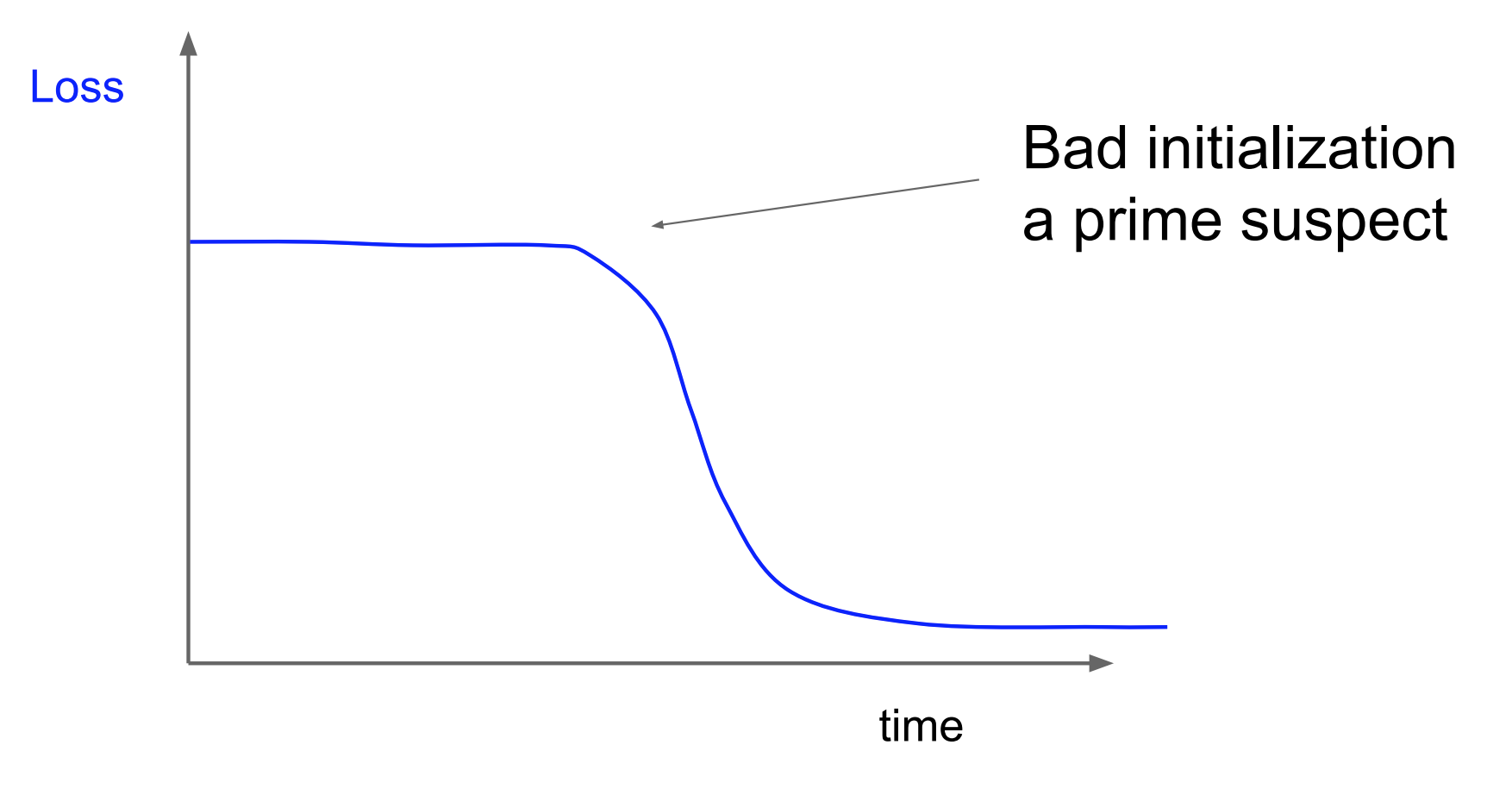 Loss

Bad initialization a prime suspect

time